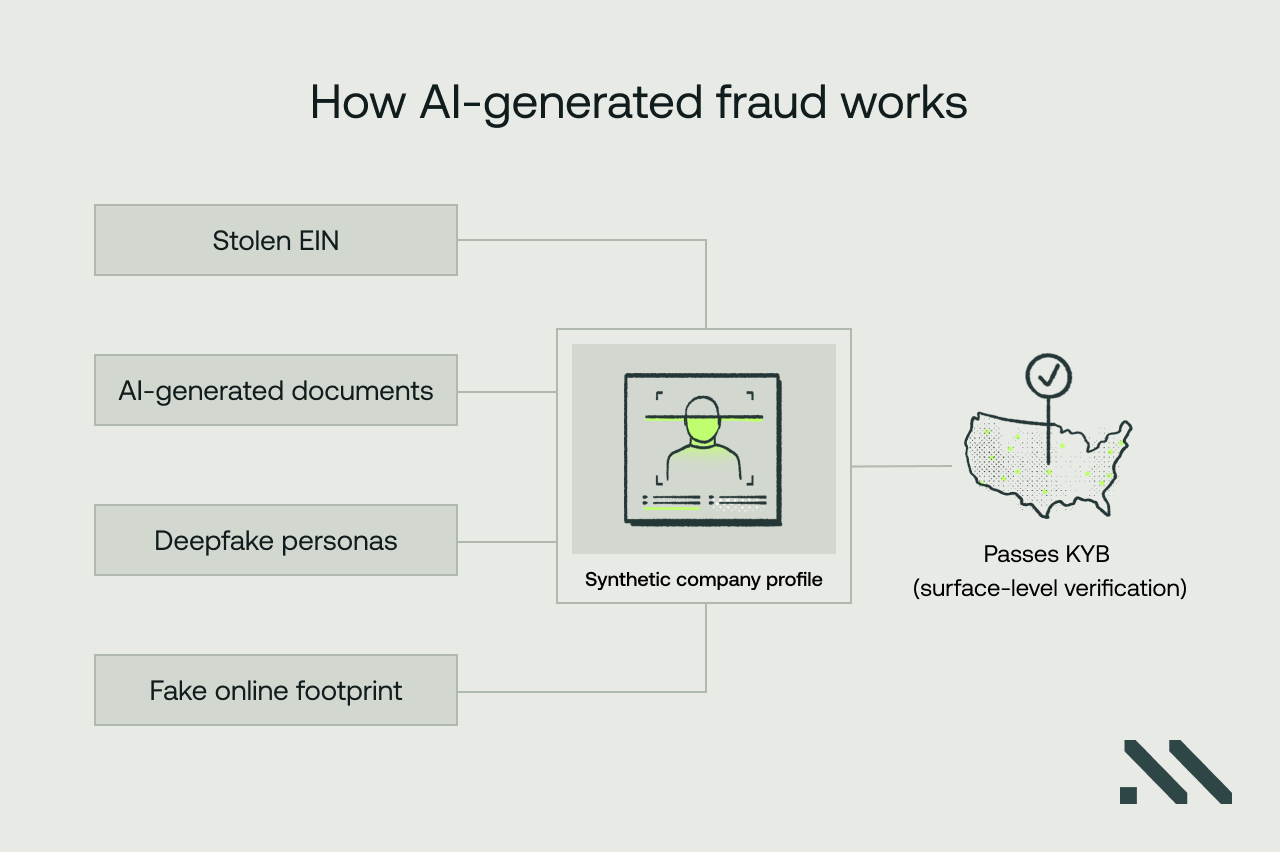 How AI-generated fraud works

Stolen EIN

AI-generated documents

Deepfake personas

Fake online footprint

Synthetic company profile

Passes KYB
(surface-level verification)